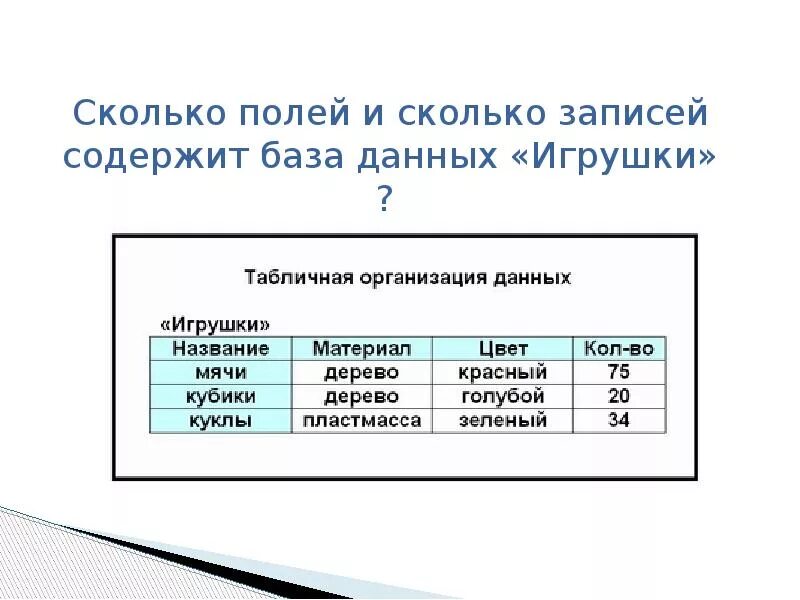 Сколько полей и сколько записей содержит база данных «Игрушки» ?

Табличная организация данных

«Игрушки»

| Название | Материал | Цвет | Кол-во |
|---|---|---|---|
| мячи | дерево | красный | 75 |
| кубики | дерево | голубой | 20 |
| куклы | пластмасса | зеленый | 34 |